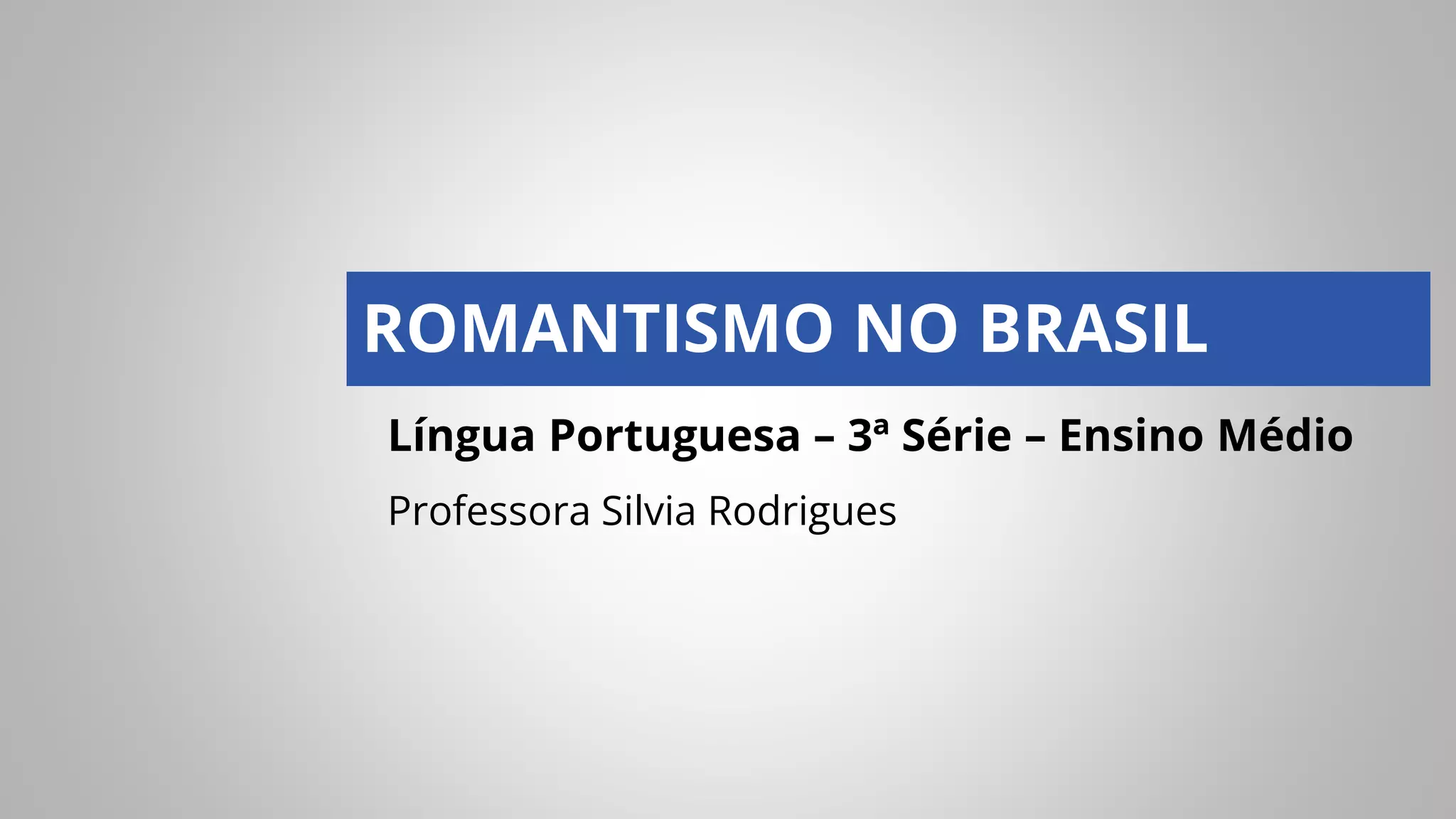 ROMANTISMO NO BRASIL

Língua Portuguesa – 3ª Série – Ensino Médio

Professora Silvia Rodrigues